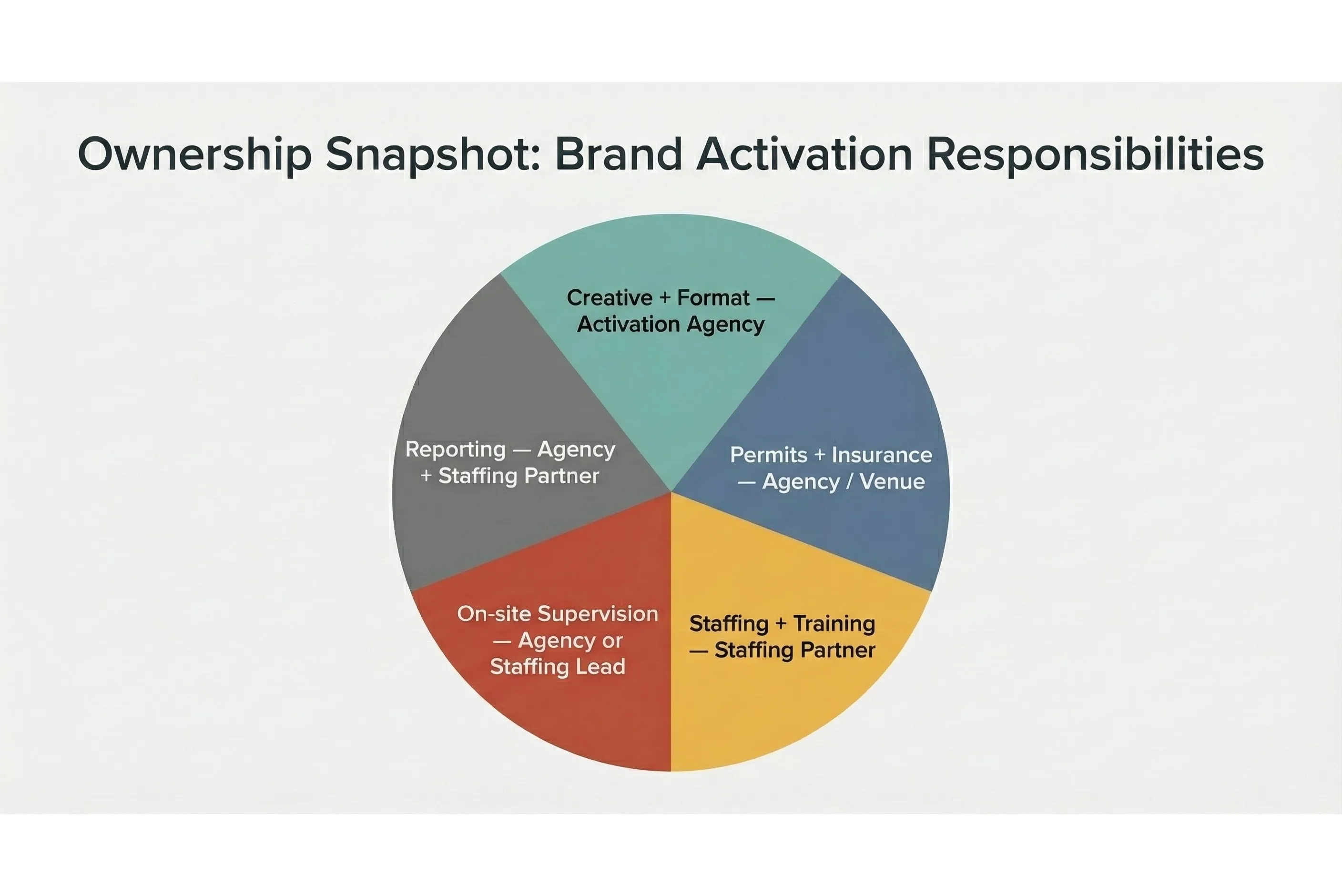 Ownership Snapshot: Brand Activation Responsibilities

Creative + Format — Activation Agency

Permits + Insurance — Agency / Venue

Staffing + Training — Staffing Partner

On-site Supervision — Agency or Staffing Lead

Reporting — Agency + Staffing Partner